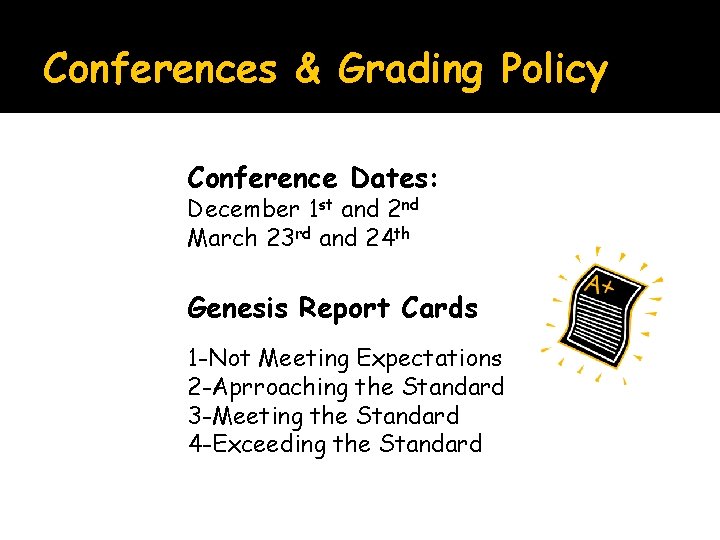 Conferences & Grading Policy

Conference Dates:
December 1st and 2nd
March 23rd and 24th

Genesis Report Cards

1-Not Meeting Expectations
2-Aprroaching the Standard
3-Meeting the Standard
4-Exceeding the Standard

A+